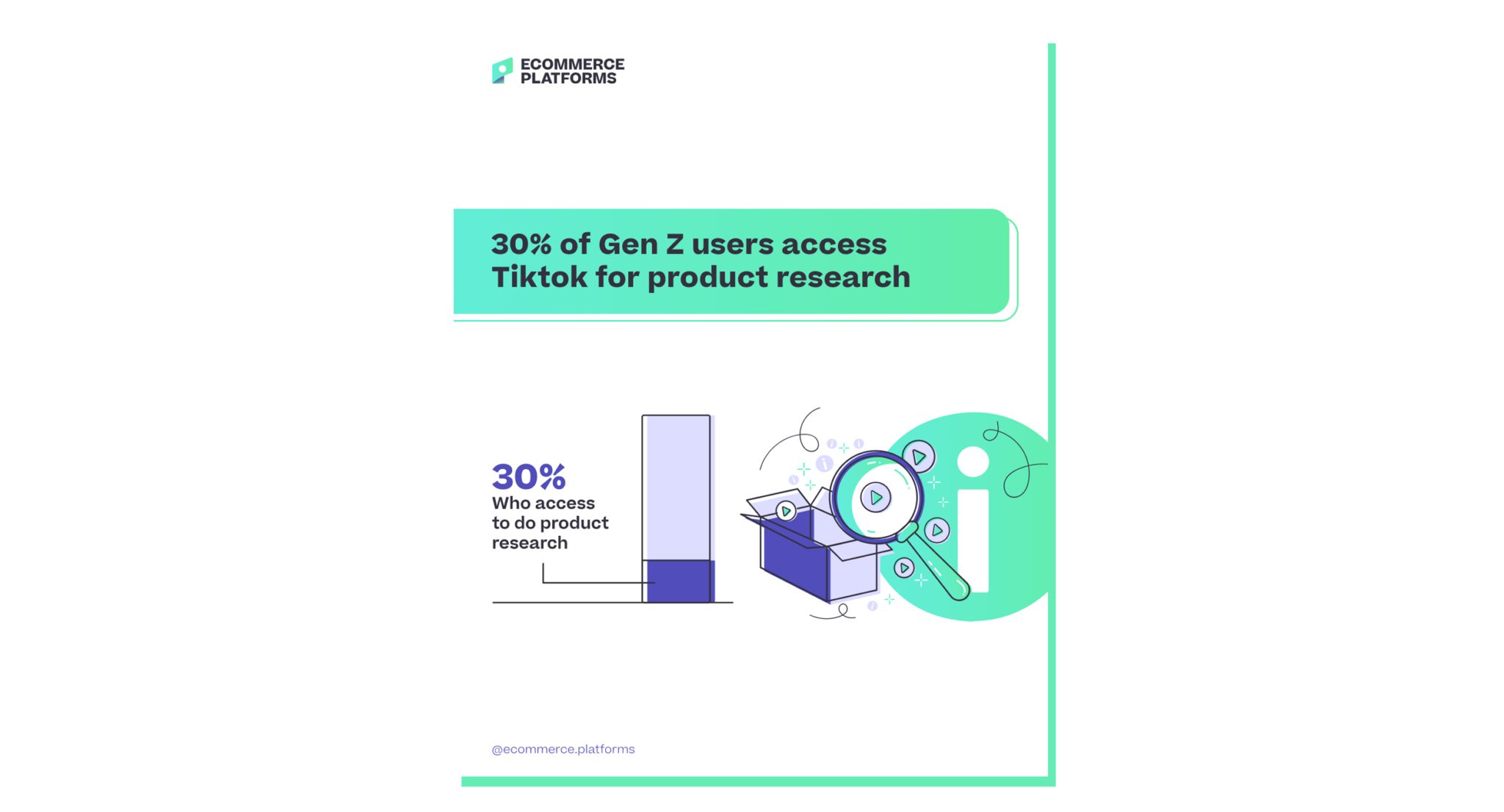 ECOMMERCE PLATFORMS

30% of Gen Z users access Tiktok for product research

30%
Who access to do product research

@ecommerce.platforms